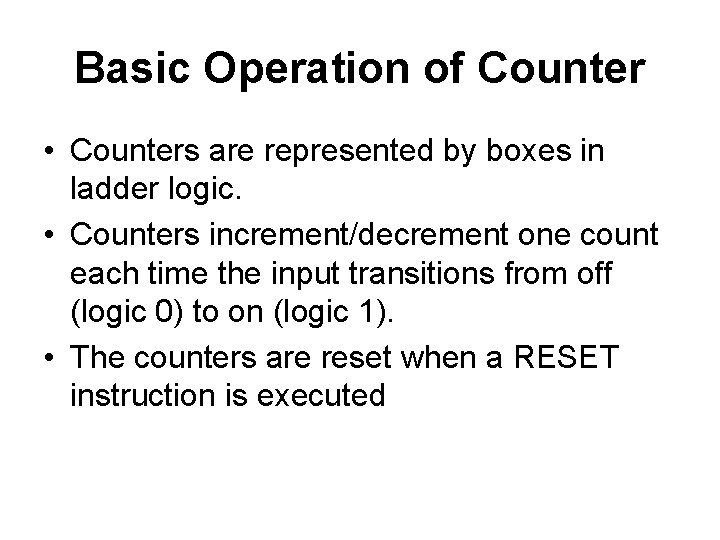 Basic Operation of Counter

• Counters are represented by boxes in ladder logic.

• Counters increment/decrement one count each time the input transitions from off (logic 0) to on (logic 1).

• The counters are reset when a RESET instruction is executed